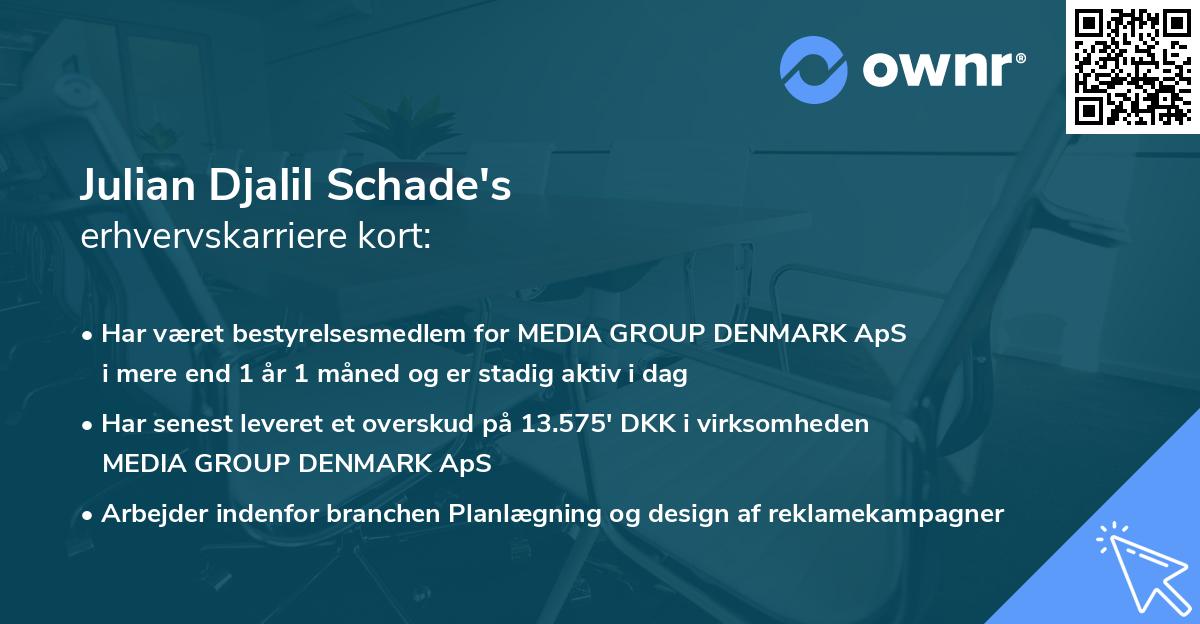 ownr®

Julian Djalil Schade's
erhvervskarriere kort:

• Har været bestyrelsesmedlem for MEDIA GROUP DENMARK ApS i mere end 1 år 1 måned og er stadig aktiv i dag

• Har senest leveret et overskud på 13.575' DKK i virksomheden MEDIA GROUP DENMARK ApS

• Arbejder indenfor branchen Planlægning og design af reklamekampagner